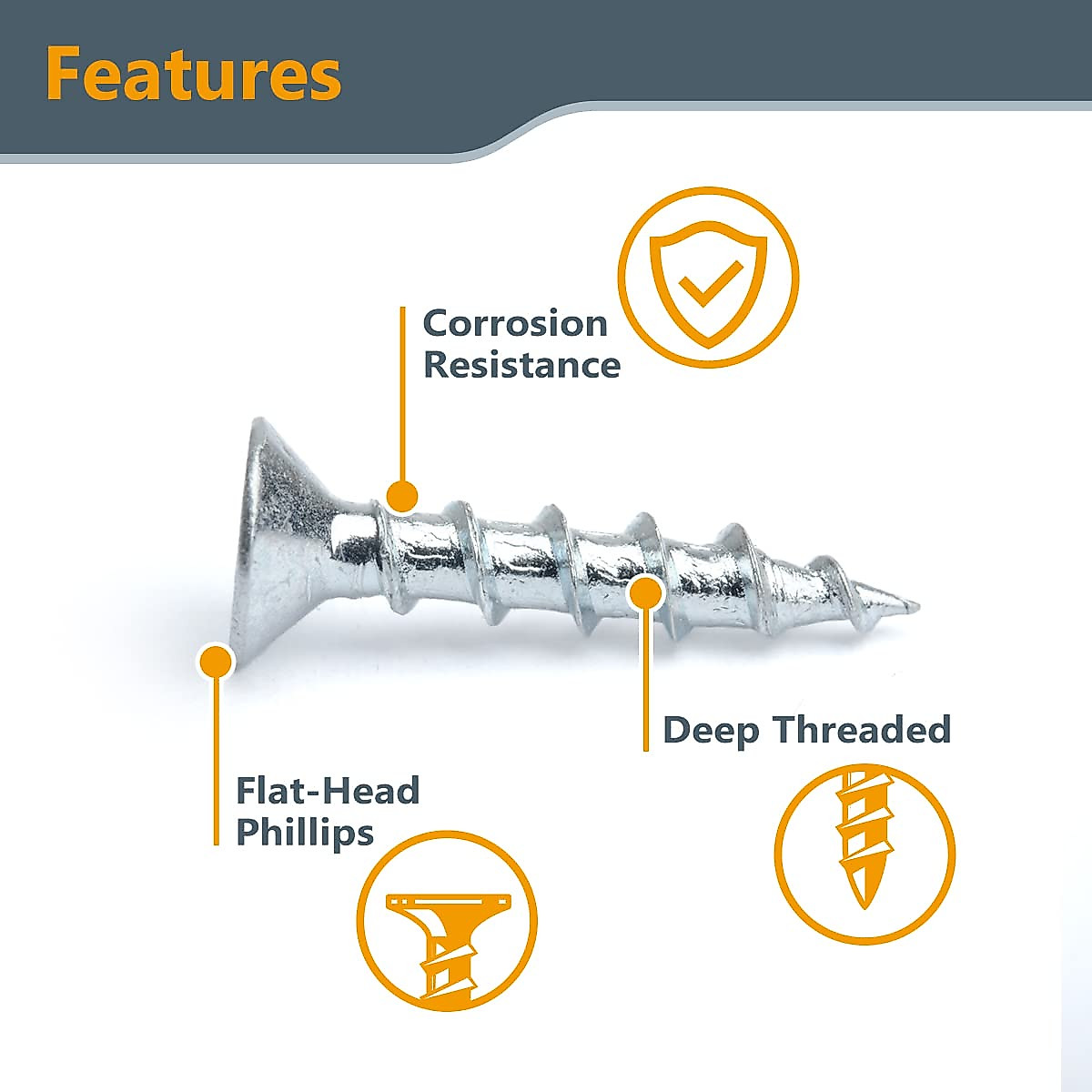 Features

Corrosion Resistance

Deep Threaded

Flat-Head Phillips